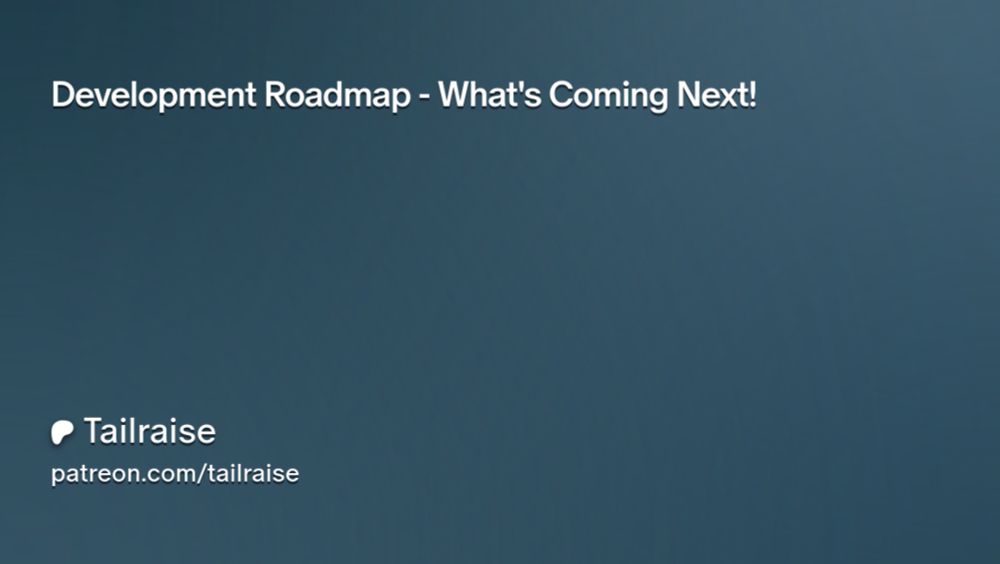 Development Roadmap - What's Coming Next!

Tailraise

patreon.com/tailraise